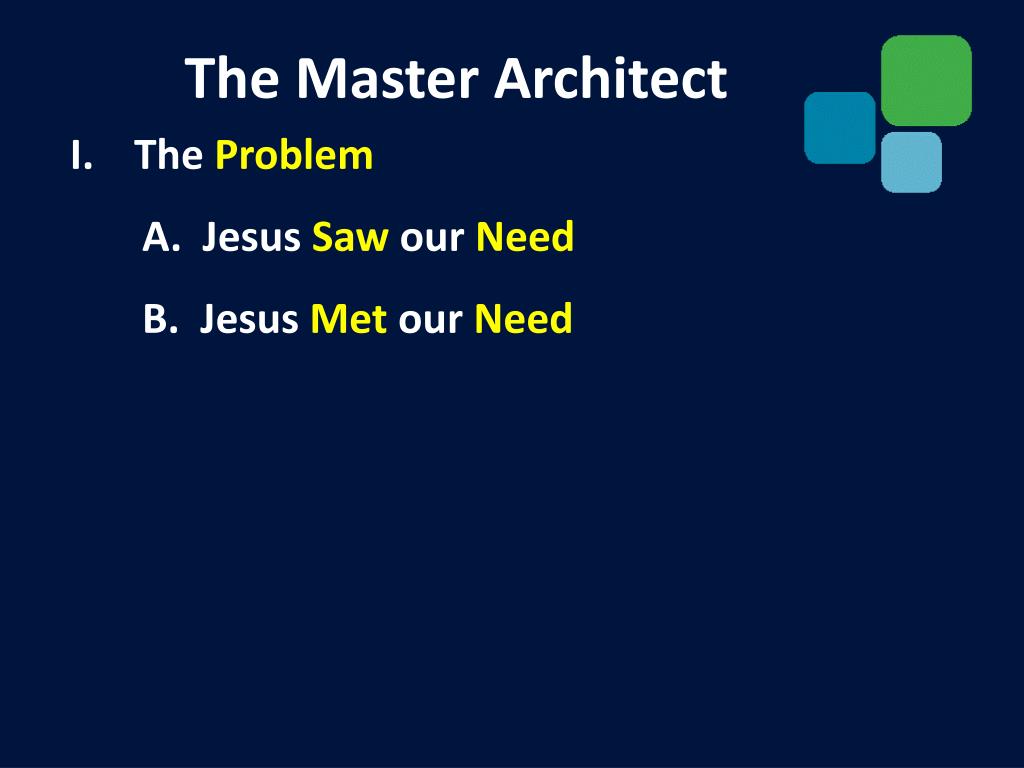 The Master Architect

I. The Problem

A. Jesus Saw our Need

B. Jesus Met our Need